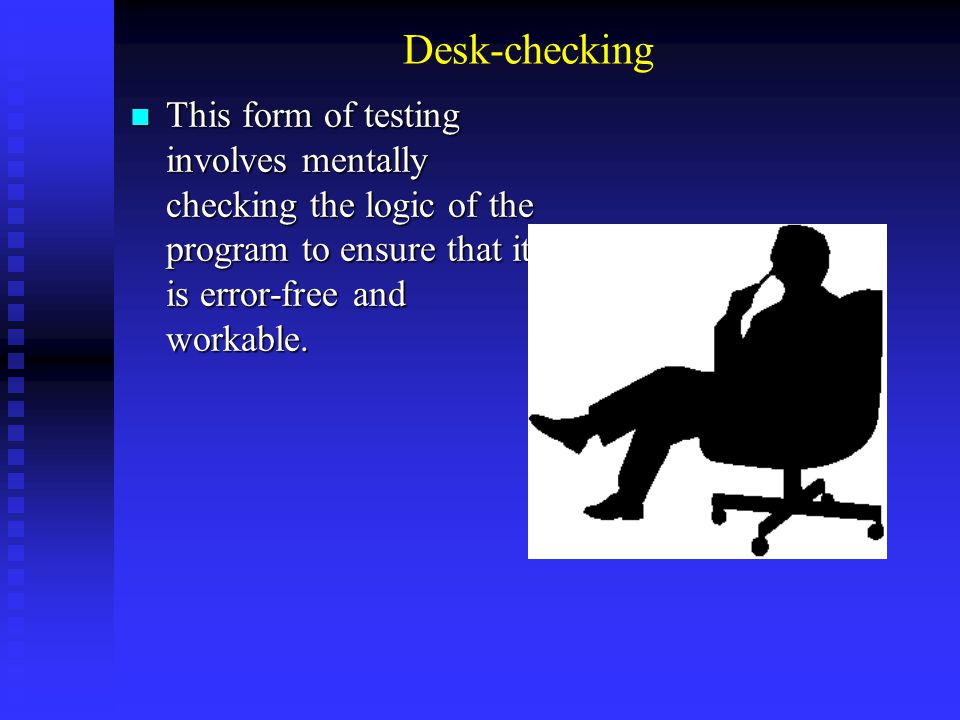 Desk-checking

This form of testing involves mentally checking the logic of the program to ensure that it is error-free and workable.